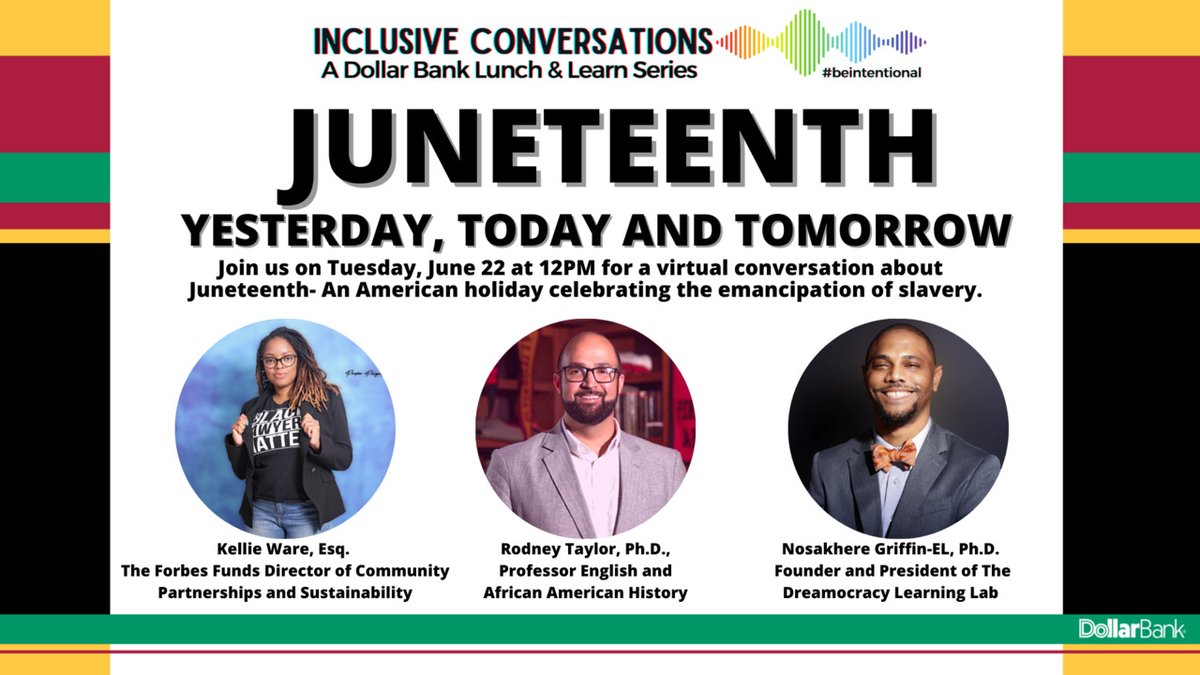 INCLUSIVE CONVERSATIONS
A Dollar Bank Lunch & Learn Series
#beintentional

JUNETEENTH

YESTERDAY, TODAY AND TOMORROW

Join us on Tuesday, June 22 at 12PM for a virtual conversation about Juneteenth- An American holiday celebrating the emancipation of slavery.

BLACK LAWYERS MATTER

Kellie Ware, Esq.
The Forbes Funds Director of Community Partnerships and Sustainability

Rodney Taylor, Ph.D.,
Professor English and African American History

Nosakhere Griffin-EL, Ph.D.
Founder and President of The Dreamocracy Learning Lab

DollarBank